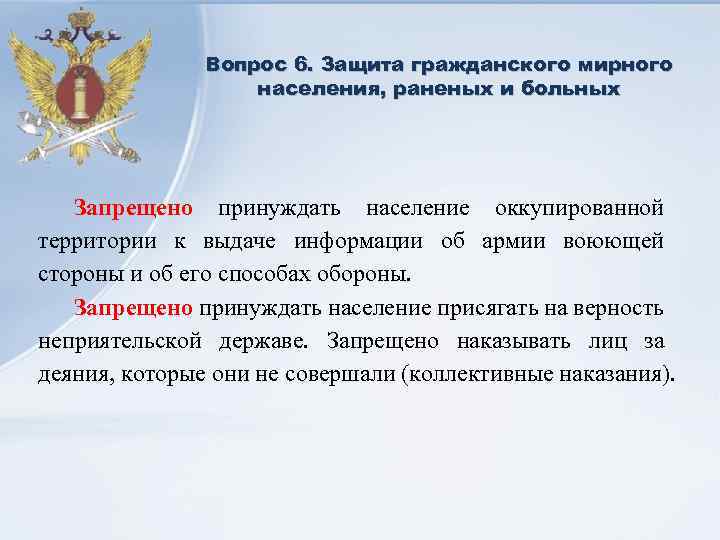 Вопрос 6. Защита гражданского мирного населения, раненых и больных

Запрещено принуждать население оккупированной территории к выдаче информации об армии воюющей стороны и об его способах обороны.

Запрещено принуждать население присягать на верность неприятельской державе. Запрещено наказывать лиц за деяния, которые они не совершали (коллективные наказания).